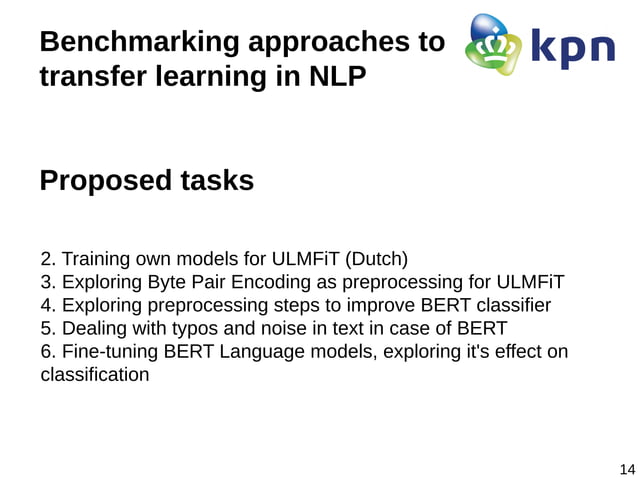 Benchmarking approaches to transfer learning in NLP

kpn

Proposed tasks

2. Training own models for ULMFiT (Dutch)
3. Exploring Byte Pair Encoding as preprocessing for ULMFiT
4. Exploring preprocessing steps to improve BERT classifier
5. Dealing with typos and noise in text in case of BERT
6. Fine-tuning BERT Language models, exploring it's effect on classification

14